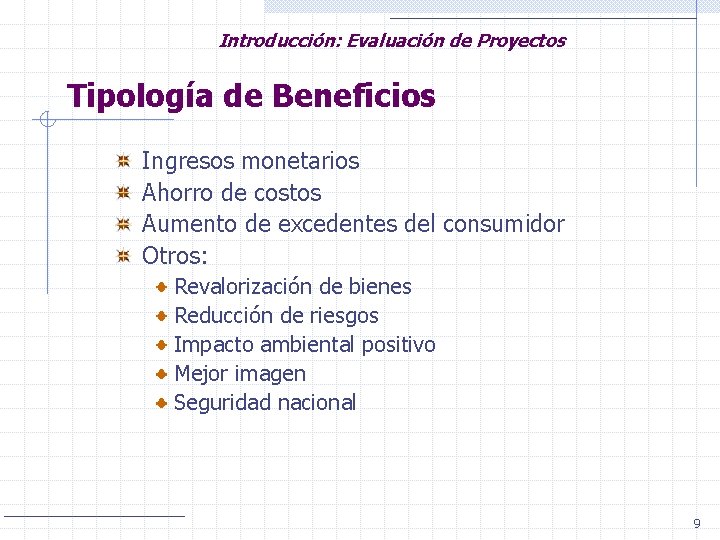 Introducción: Evaluación de Proyectos

Tipología de Beneficios

Ingresos monetarios
Ahorro de costos
Aumento de excedentes del consumidor
Otros:
Revalorización de bienes
Reducción de riesgos
Impacto ambiental positivo
Mejor imagen
Seguridad nacional

9